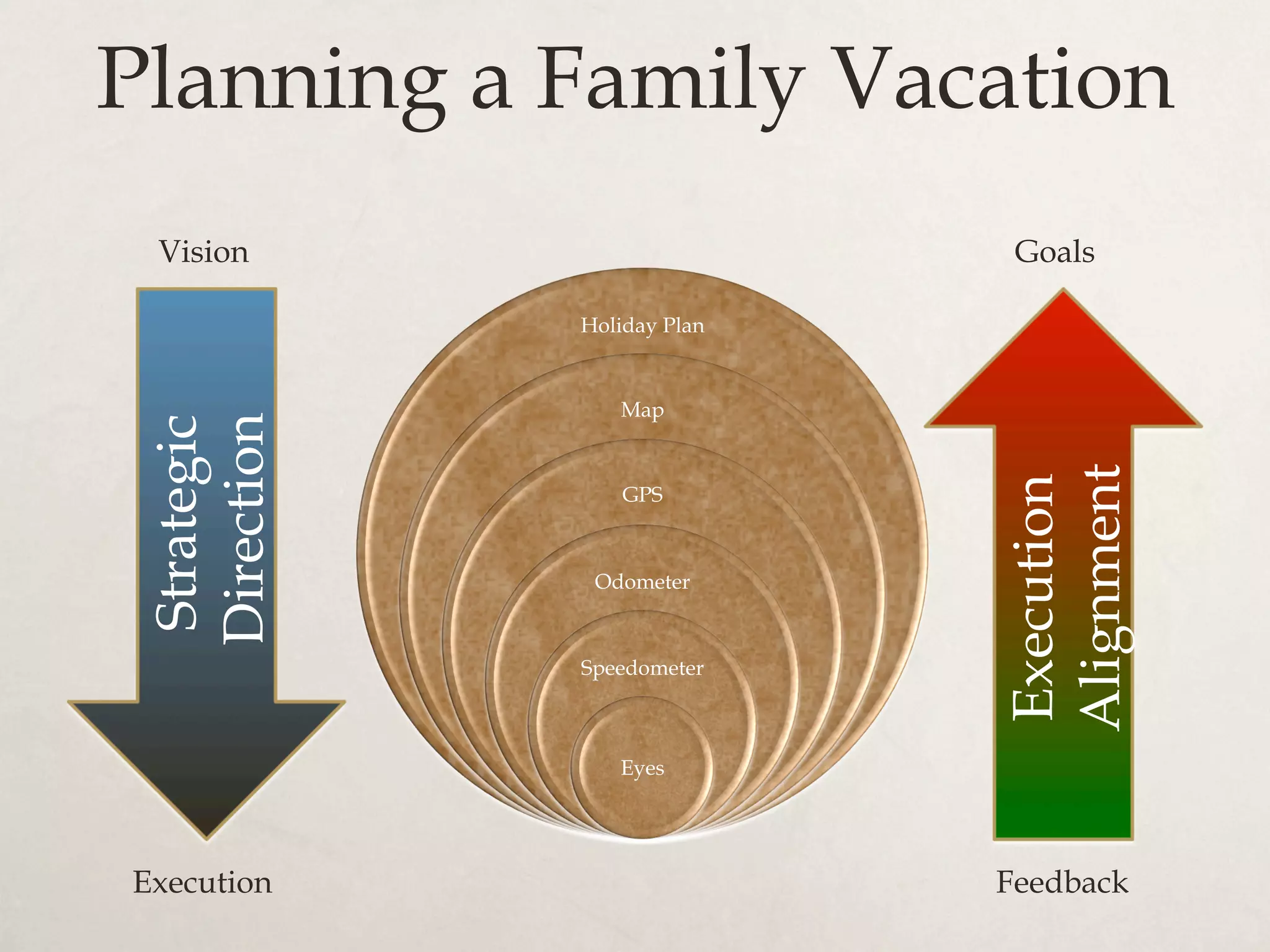 Planning a Family Vacation

Vision

Strategic Direction

Execution

Holiday Plan

Map

GPS

Odometer

Speedometer

Eyes

Goals

Execution Alignment

Feedback